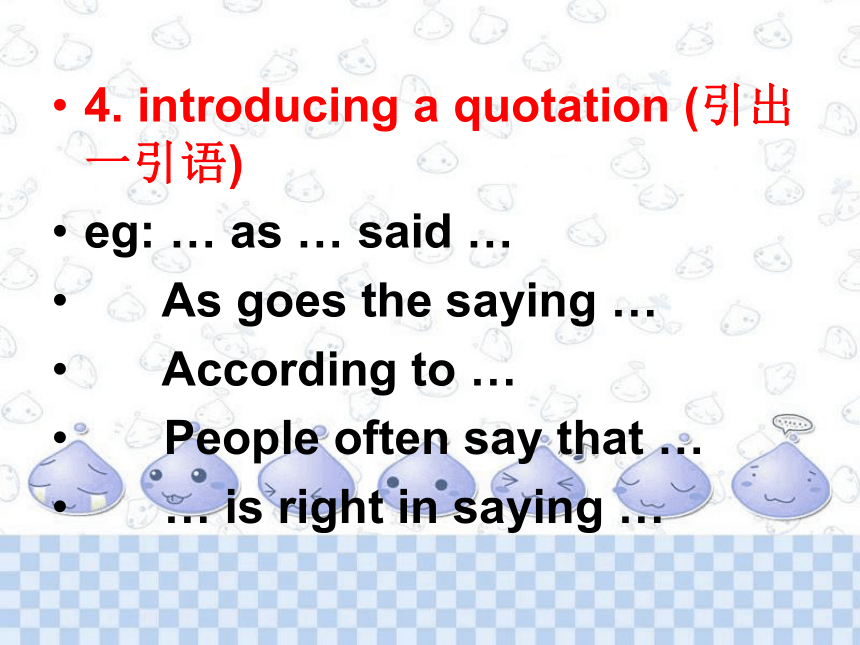 • 4. introducing a quotation (引出一引语)

• eg: … as … said …

• As goes the saying …

• According to …

• People often say that …

• … is right in saying …